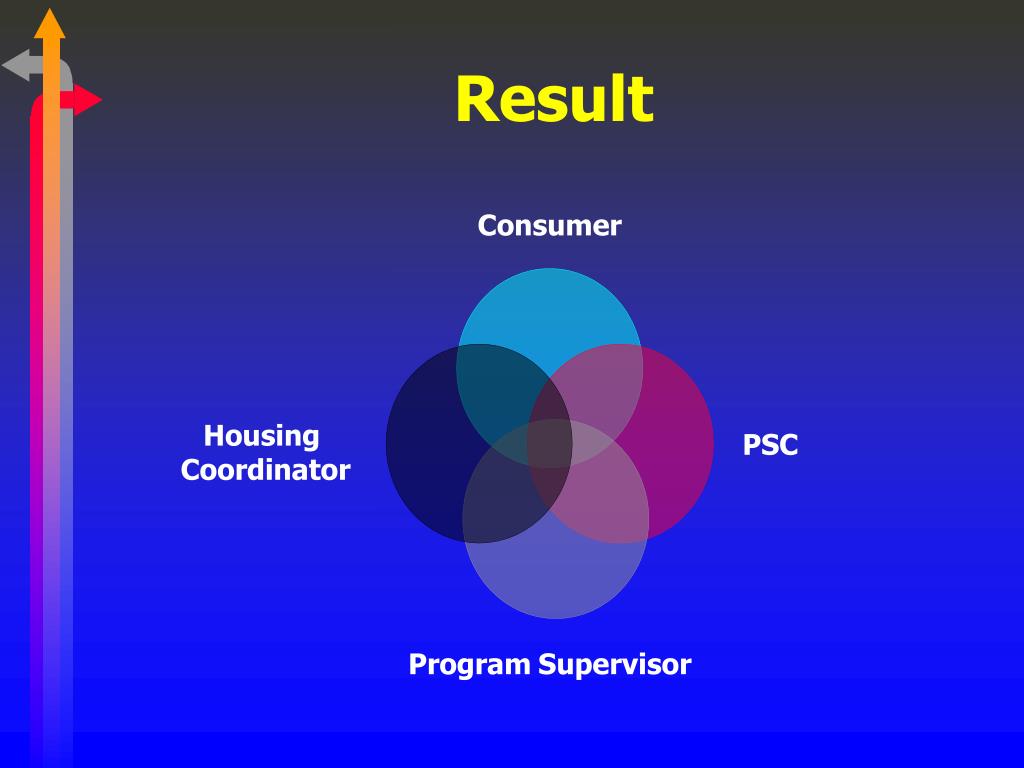 Result

Consumer

Housing Coordinator

PSC

Program Supervisor